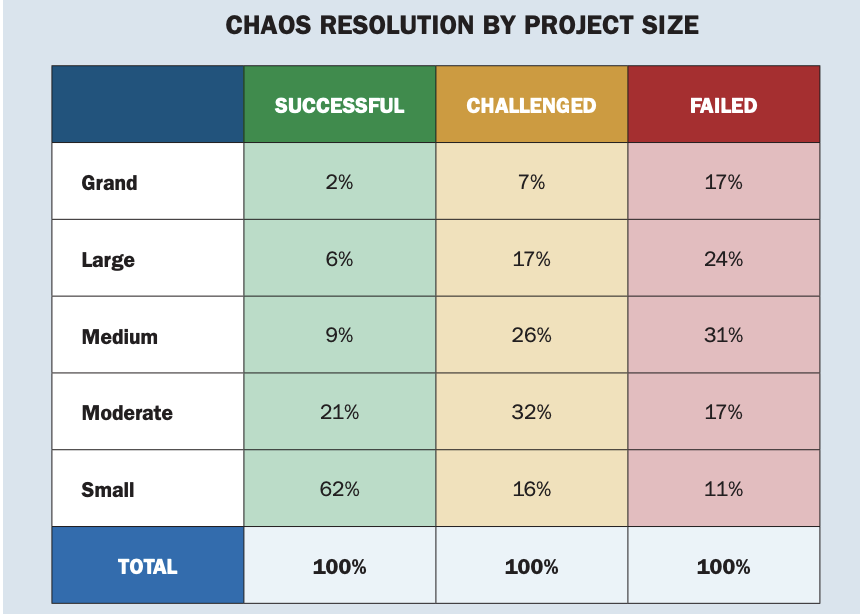 CHAOS RESOLUTION BY PROJECT SIZE

| | SUCCESSFUL | CHALLENGED | FAILED |
|---|---|---|---|
| Grand | 2% | 7% | 17% |
| Large | 6% | 17% | 24% |
| Medium | 9% | 26% | 31% |
| Moderate | 21% | 32% | 17% |
| Small | 62% | 16% | 11% |
| TOTAL | 100% | 100% | 100% |